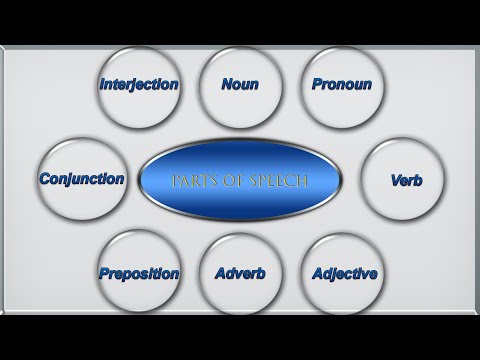 Interjection

Noun

Pronoun

Conjunction

PARTS OF SPEECH

Verb

Preposition

Adverb

Adjective